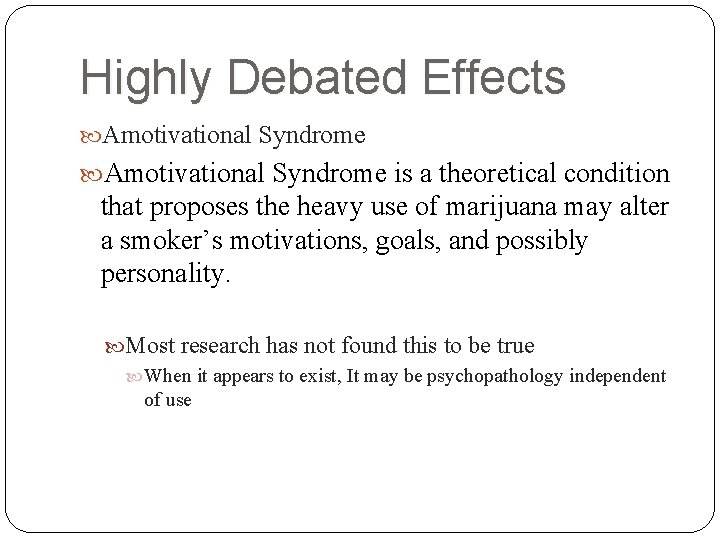 Highly Debated Effects

Amotivational Syndrome

Amotivational Syndrome is a theoretical condition that proposes the heavy use of marijuana may alter a smoker’s motivations, goals, and possibly personality.

Most research has not found this to be true

When it appears to exist, It may be psychopathology independent of use